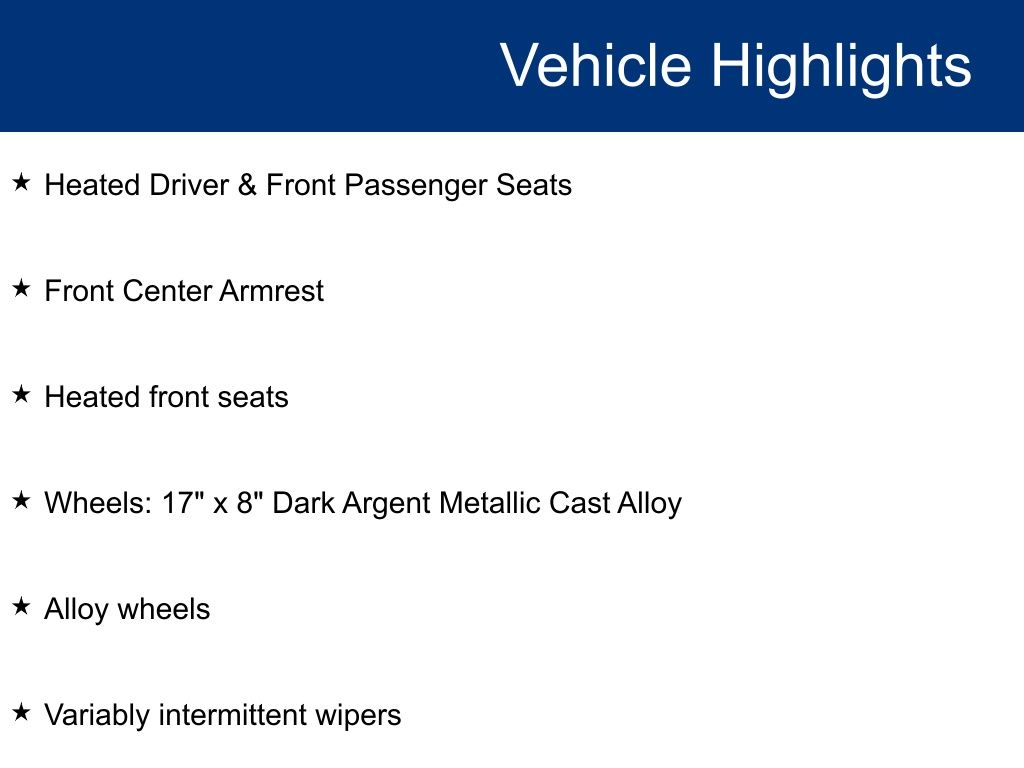 Vehicle Highlights

★ Heated Driver & Front Passenger Seats

★ Front Center Armrest

★ Heated front seats

★ Wheels: 17" x 8" Dark Argent Metallic Cast Alloy

★ Alloy wheels

★ Variably intermittent wipers